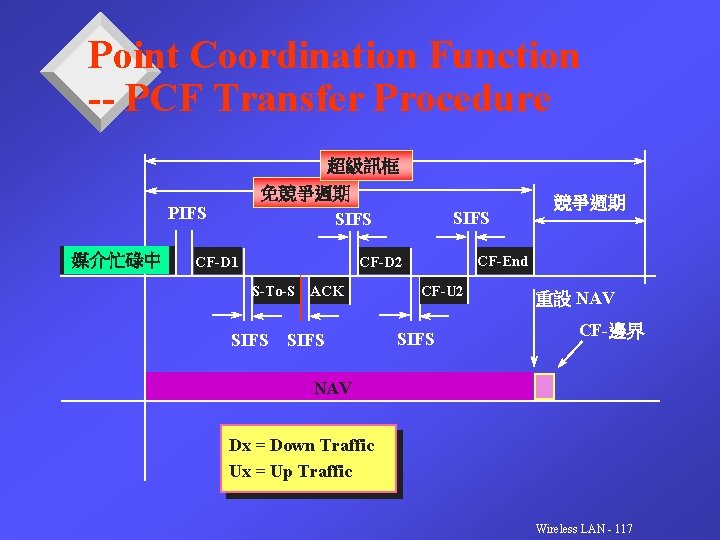 Point Coordination Function
-- PCF Transfer Procedure

超級訊框

免競爭週期

競爭週期

PIFS

SIFS

SIFS

媒介忙碌中

CF-D1

CF-D2

CF-End

S-To-S

ACK

CF-U2

重設 NAV

SIFS

SIFS

SIFS

CF-邊界

NAV

Dx = Down Traffic
Ux = Up Traffic

Wireless LAN - 117